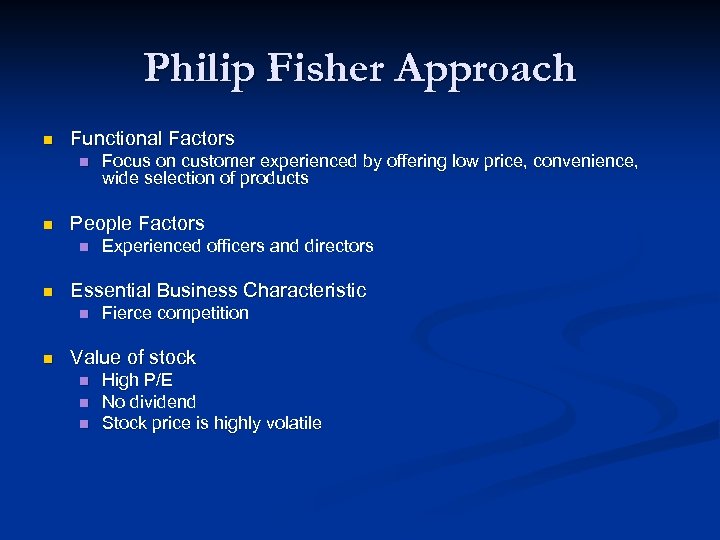 Philip Fisher Approach

- Functional Factors
  - Focus on customer experienced by offering low price, convenience, wide selection of products

- People Factors
  - Experienced officers and directors

- Essential Business Characteristic
  - Fierce competition

- Value of stock
  - High P/E
  - No dividend
  - Stock price is highly volatile